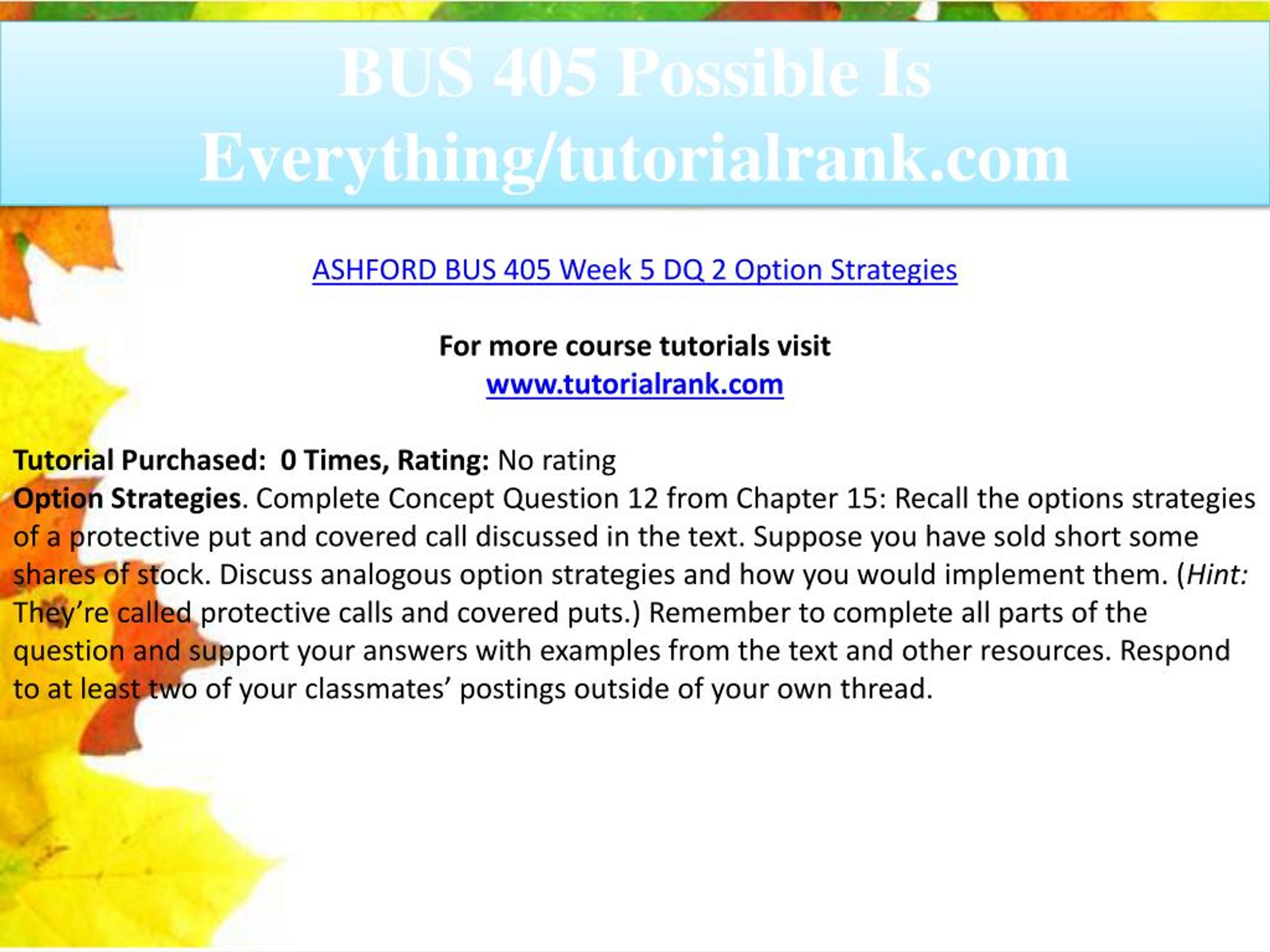 BUS 405 Possible Is Everything/tutorialrank.com

ASHFORD BUS 405 Week 5 DQ 2 Option Strategies

For more course tutorials visit
www.tutorialrank.com

Tutorial Purchased: 0 Times, Rating: No rating
Option Strategies. Complete Concept Question 12 from Chapter 15: Recall the options strategies of a protective put and covered call discussed in the text. Suppose you have sold short some shares of stock. Discuss analogous option strategies and how you would implement them. (Hint: They're called protective calls and covered puts.) Remember to complete all parts of the question and support your answers with examples from the text and other resources. Respond to at least two of your classmates' postings outside of your own thread.